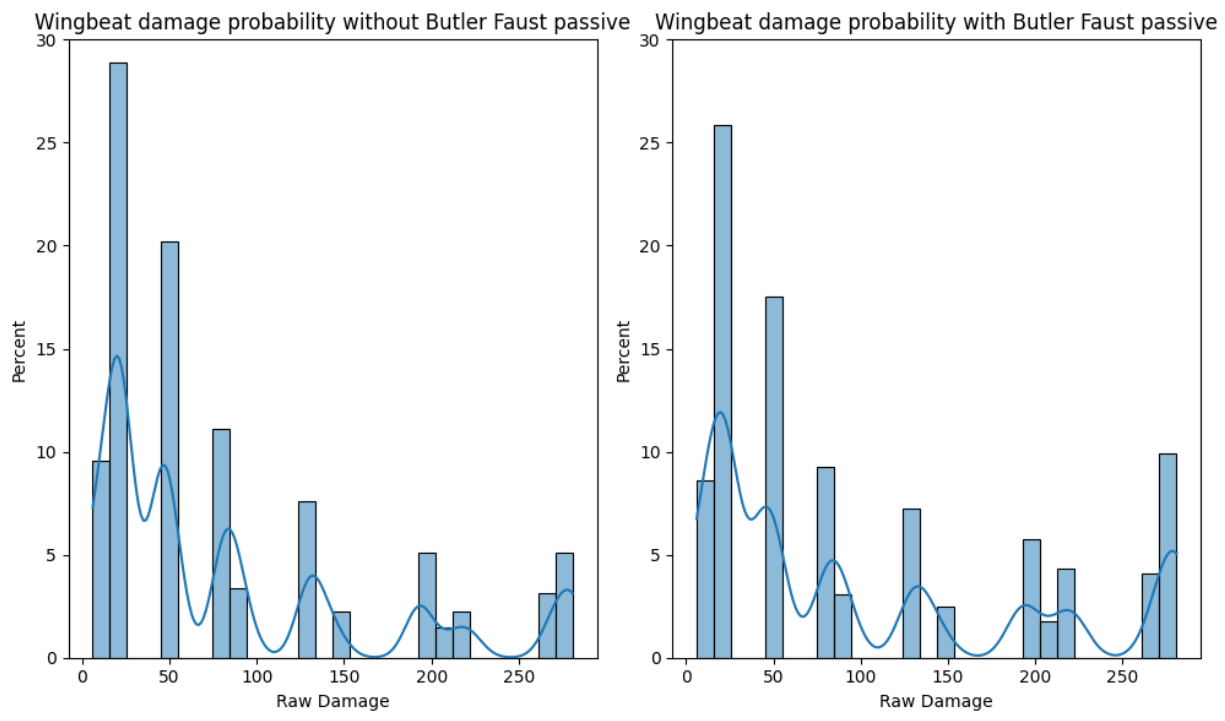 Wingbeat damage probability without Butler Faust passive

Percent

30
25
20
15
10
5
0

0 50 100 150 200 250

Raw Damage

Wingbeat damage probability with Butler Faust passive

Percent

30
25
20
15
10
5
0

0 50 100 150 200 250

Raw Damage